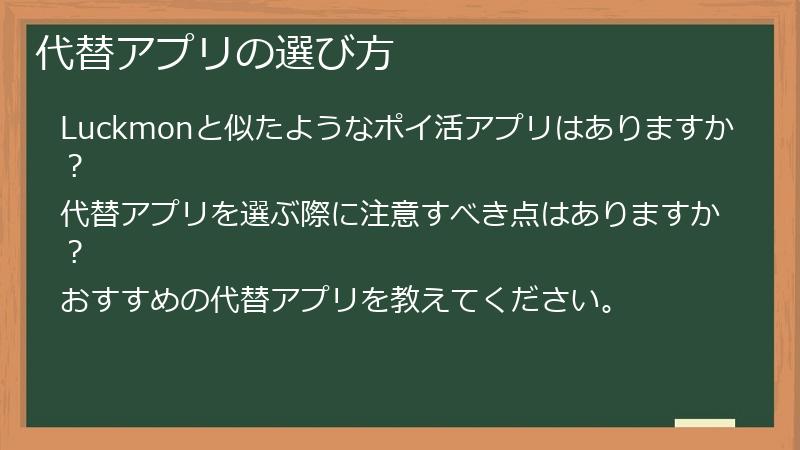 代替アプリの選び方

Luckmonと似たようなポイ活アプリはありますか？

代替アプリを選ぶ際に注意すべき点はありますか？

おすすめの代替アプリを教えてください。